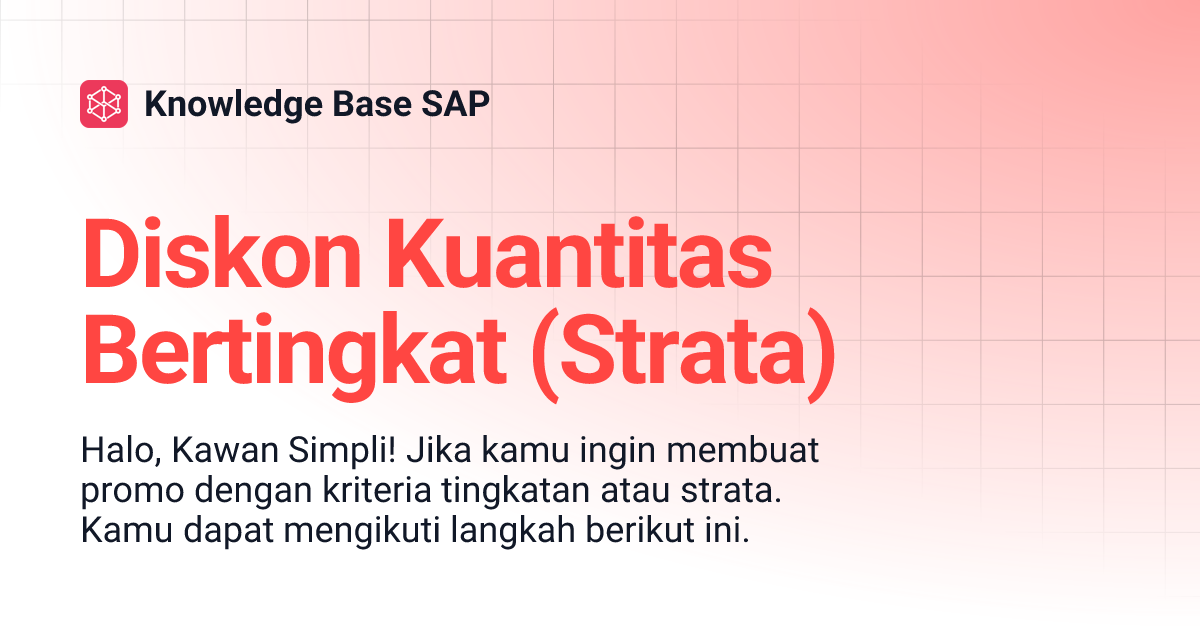 Knowledge Base SAP

Diskon Kuantitas Bertingkat (Strata)

Halo, Kawan Simpli! Jika kamu ingin membuat promo dengan kriteria tingkatan atau strata. Kamu dapat mengikuti langkah berikut ini.